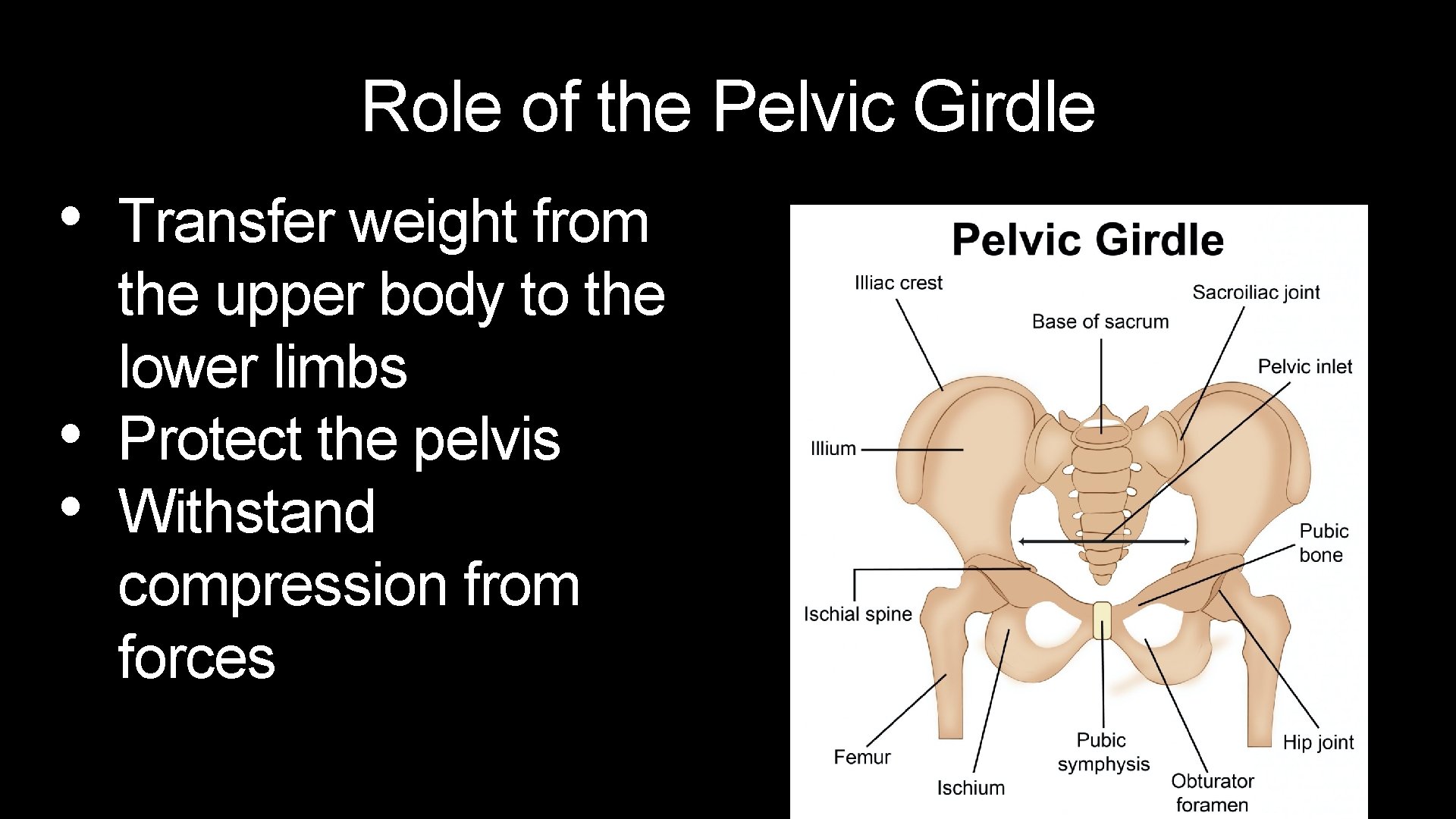 Role of the Pelvic Girdle

• Transfer weight from the upper body to the lower limbs
• Protect the pelvis
• Withstand compression from forces

Pelvic Girdle

Illiac crest
Sacroiliac joint
Base of sacrum
Pelvic inlet
Illium
Pubic bone
Ischial spine
Femur
Ischium
Pubic symphysis
Obturator foramen
Hip joint